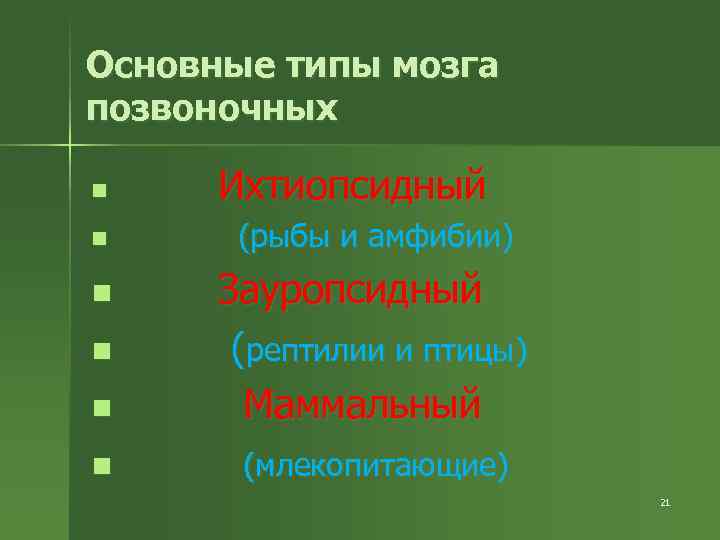 Основные типы мозга позвоночных

- Ихтиопсидный
- (рыбы и амфибии)
- Зауропсидный
- (рептилии и птицы)
- Маммальный
- (млекопитающие)

21